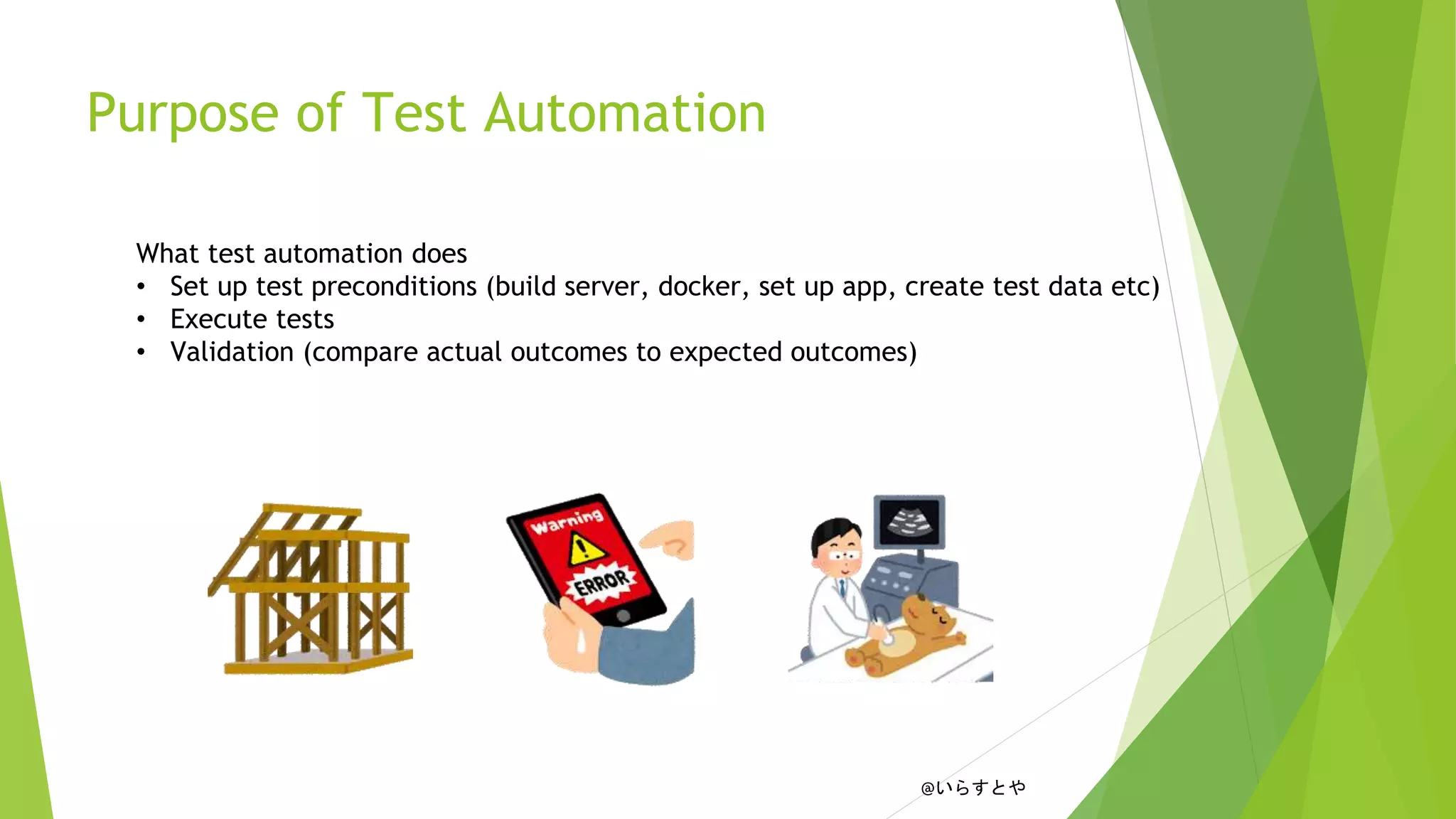 Purpose of Test Automation

What test automation does
• Set up test preconditions (build server, docker, set up app, create test data etc)
• Execute tests
• Validation (compare actual outcomes to expected outcomes)

Warning
ERROR

@いらすとや